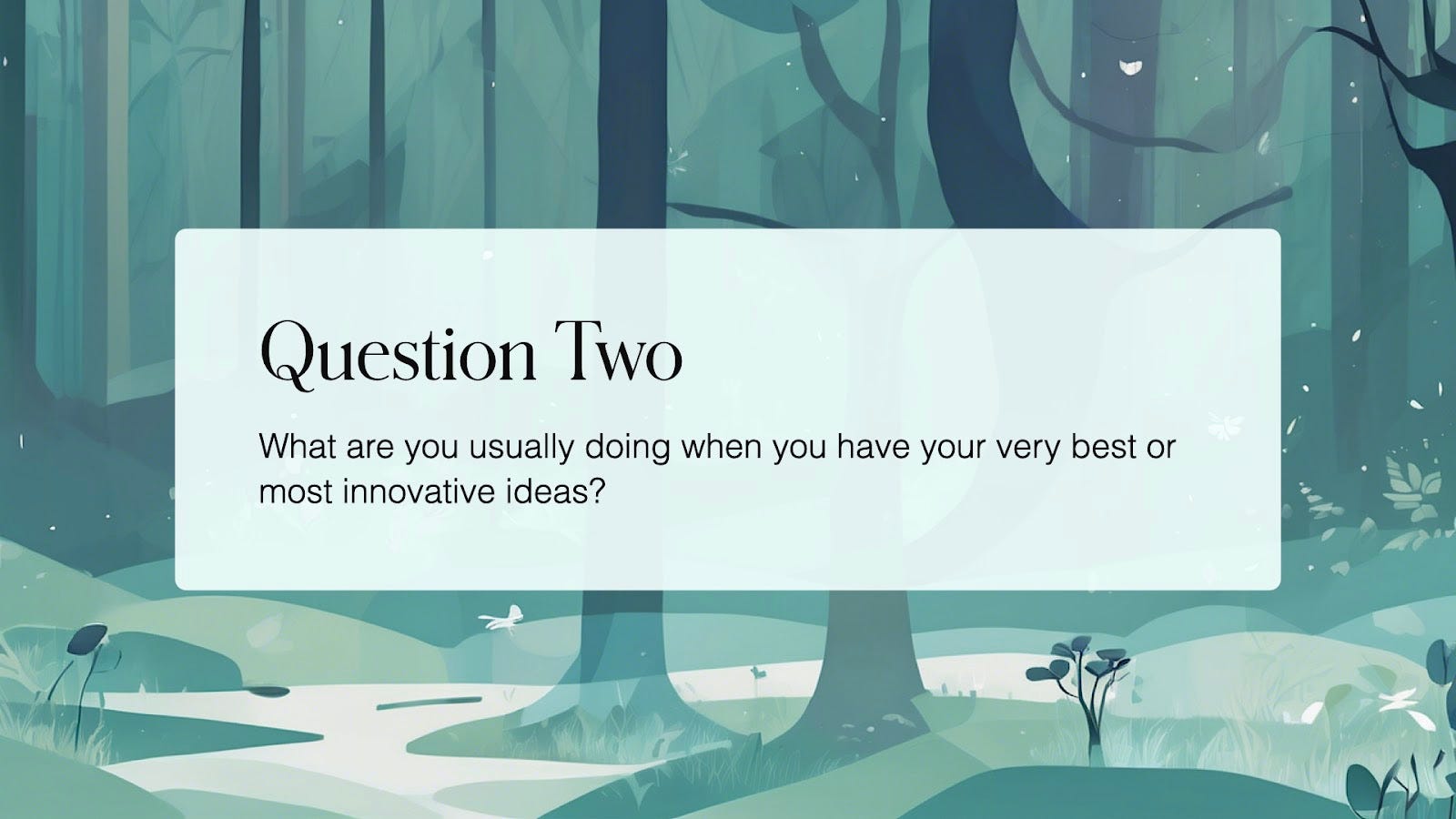 Question Two

What are you usually doing when you have your very best or most innovative ideas?